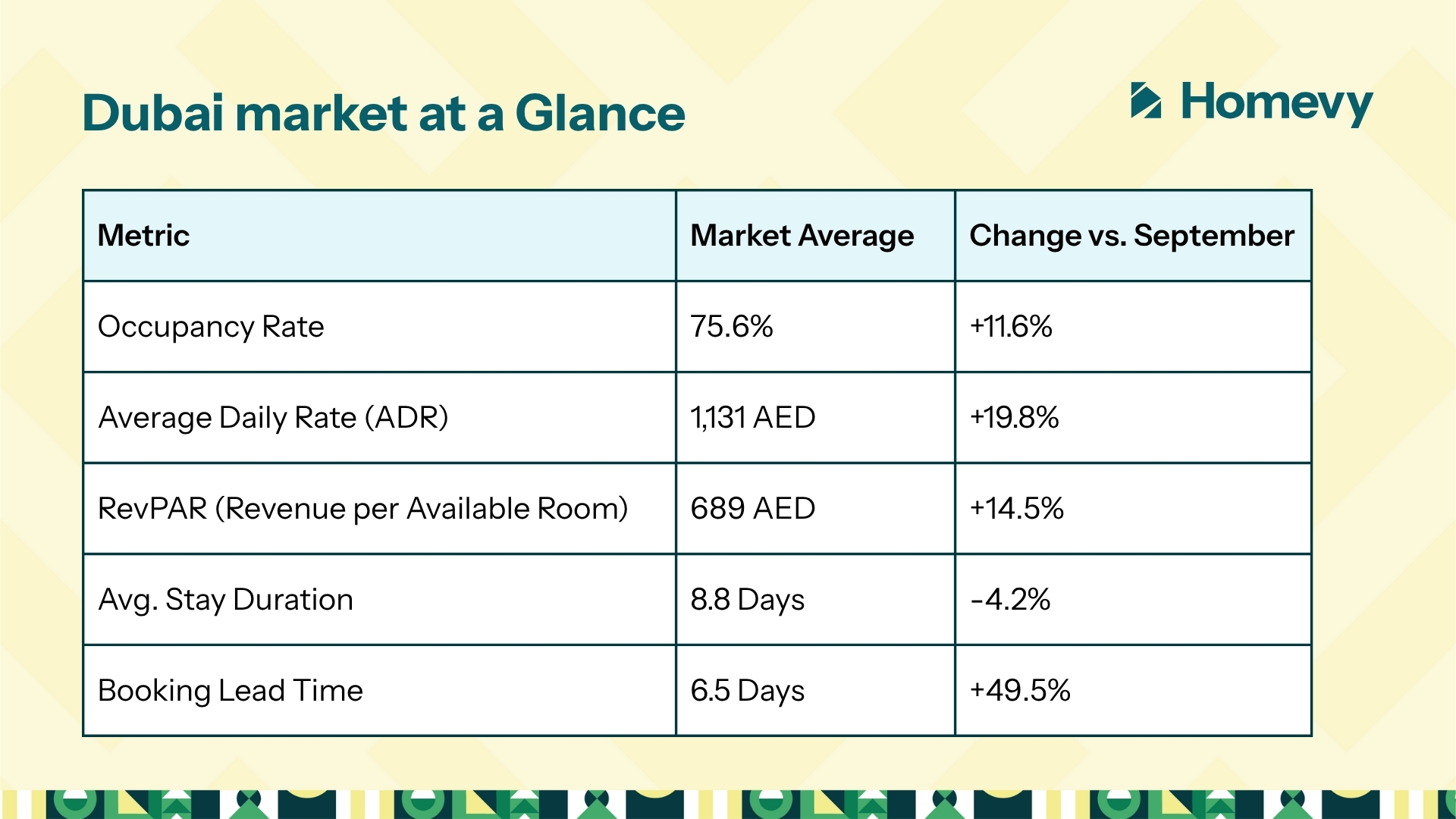 Dubai market at a Glance

Homevy

| Metric | Market Average | Change vs. September |
|---|---|---|
| Occupancy Rate | 75.6% | +11.6% |
| Average Daily Rate (ADR) | 1,131 AED | +19.8% |
| RevPAR (Revenue per Available Room) | 689 AED | +14.5% |
| Avg. Stay Duration | 8.8 Days | -4.2% |
| Booking Lead Time | 6.5 Days | +49.5% |